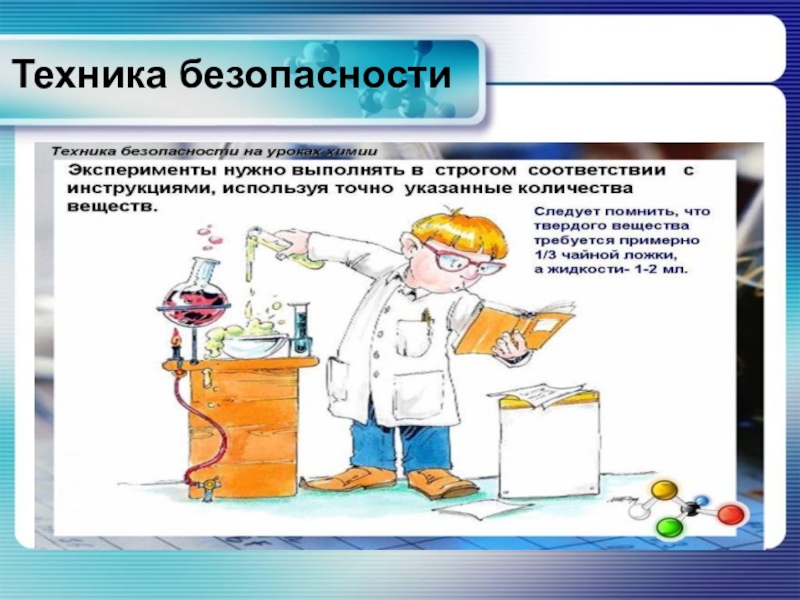 Техника безопасности

Техника безопасности на уроках химии

Эксперименты нужно выполнять в строгом соответствии с инструкциями, используя точно указанные количества веществ.

Следует помнить, что твердого вещества требуется примерно 1/3 чайной ложки, а жидкости- 1-2 мл.